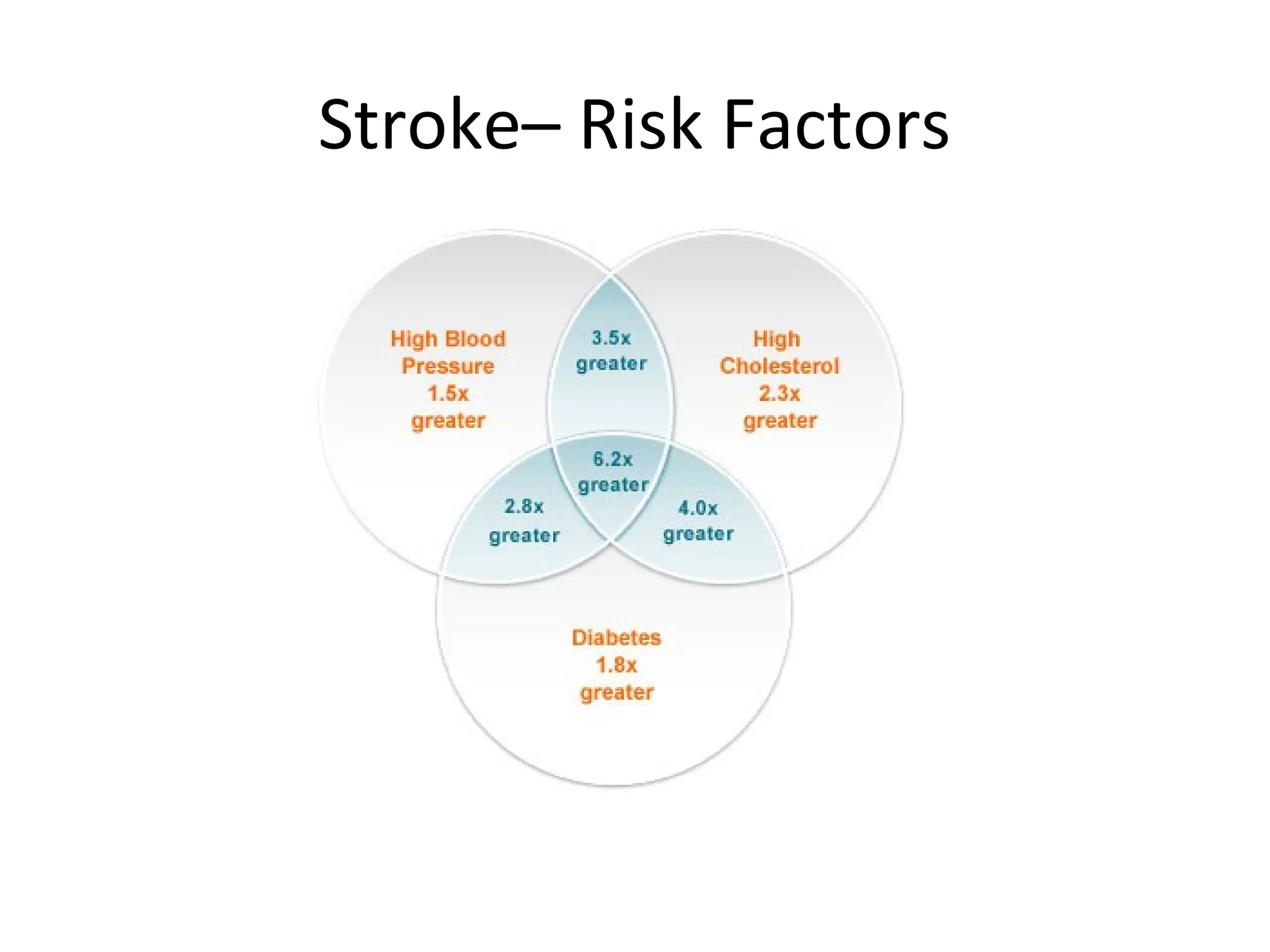 Stroke– Risk Factors

High Blood Pressure 1.5x greater

3.5x greater

High Cholesterol 2.3x greater

6.2x greater

2.8x greater

4.0x greater

Diabetes 1.8x greater